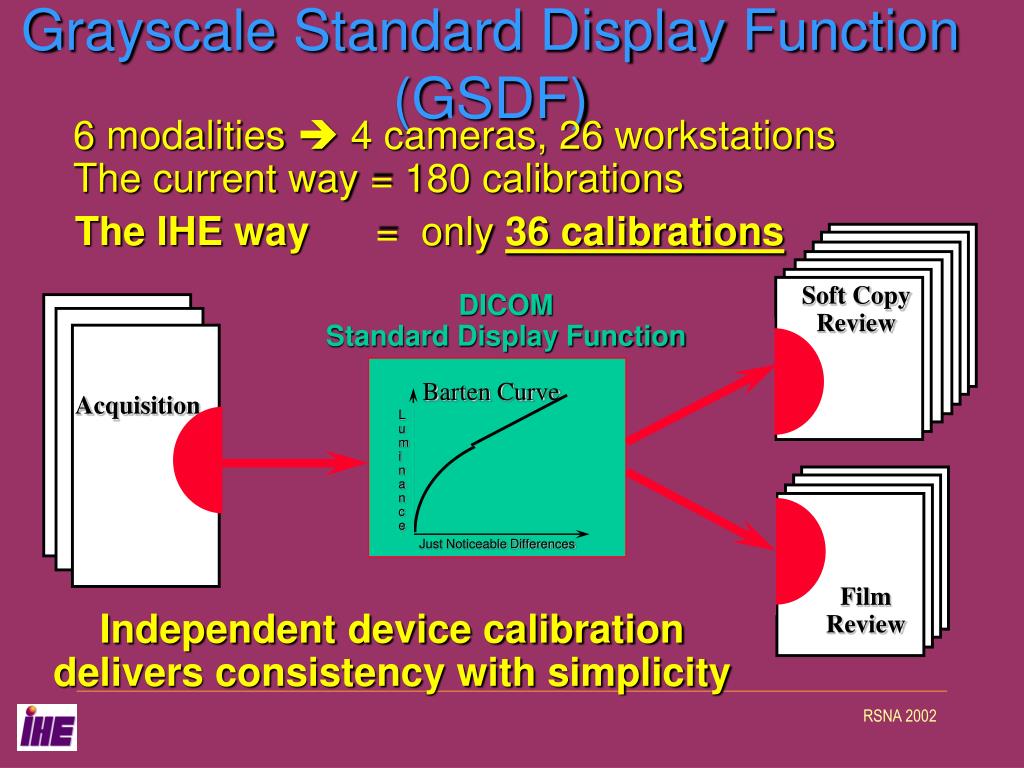 Grayscale Standard Display Function (GSDF)

6 modalities ➔ 4 cameras, 26 workstations
The current way = 180 calibrations

The IHE way = only 36 calibrations

Acquisition

DICOM
Standard Display Function

Barten Curve

Luminance

Just Noticeable Differences

Soft Copy Review

Film Review

Independent device calibration delivers consistency with simplicity

IHE

RSNA 2002